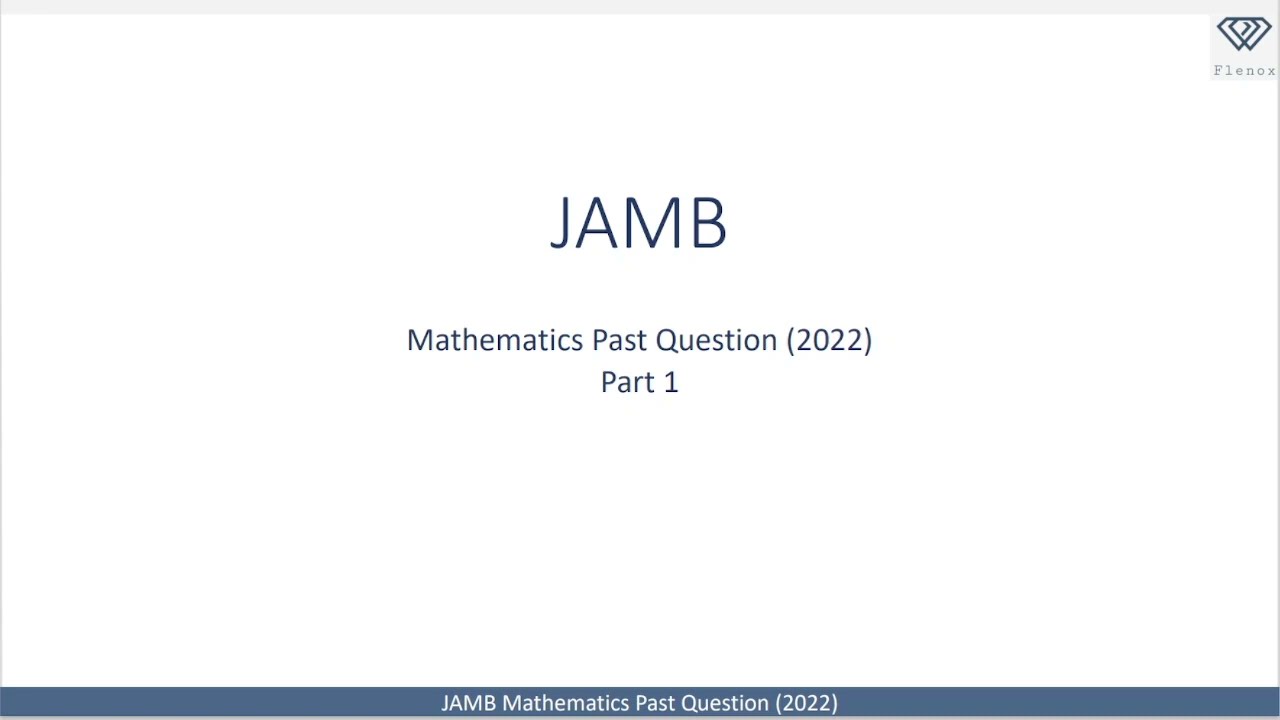 Flenox

JAMB

Mathematics Past Question (2022)
Part 1

JAMB Mathematics Past Question (2022)